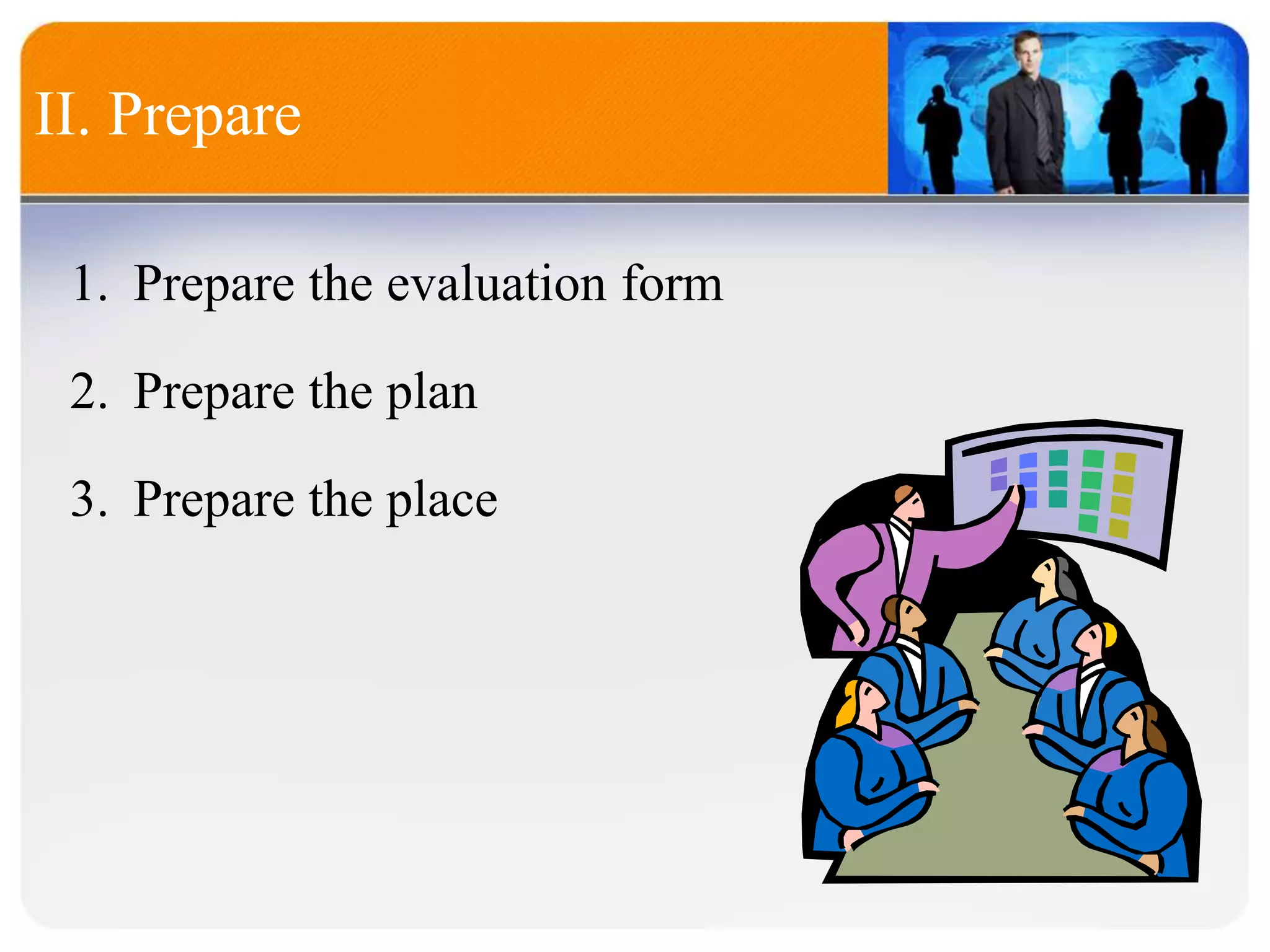 II. Prepare

1. Prepare the evaluation form

2. Prepare the plan

3. Prepare the place